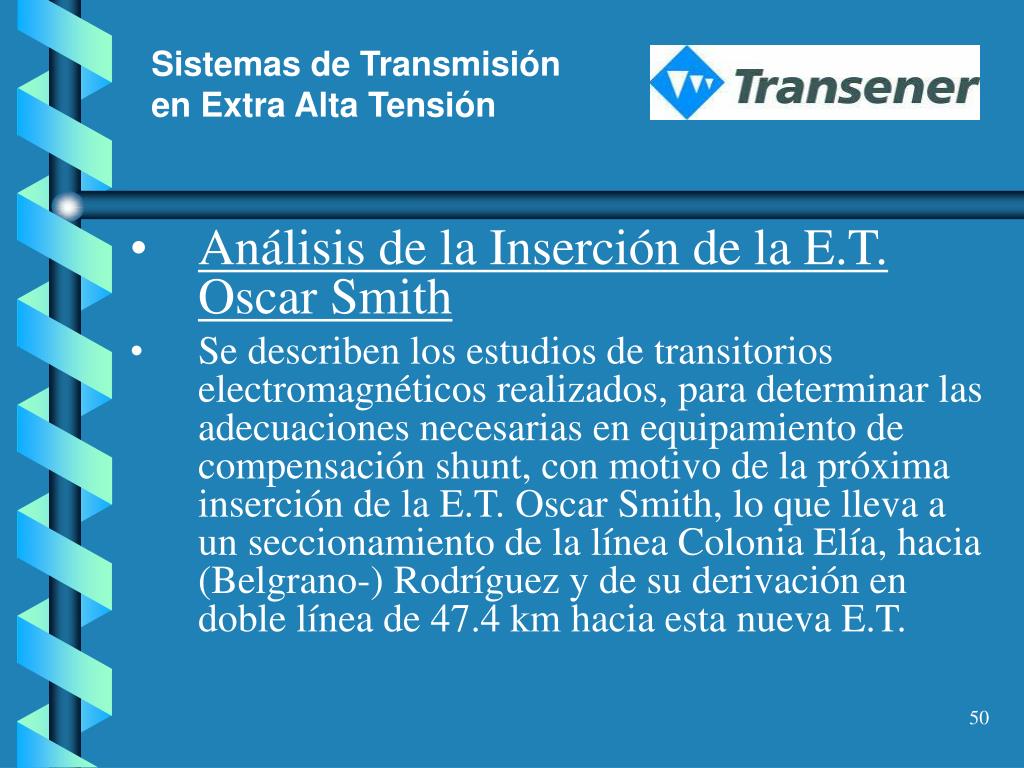 Sistemas de Transmisión
en Extra Alta Tensión

Transener

• Análisis de la Inserción de la E.T. Oscar Smith

• Se describen los estudios de transitorios electromagnéticos realizados, para determinar las adecuaciones necesarias en equipamiento de compensación shunt, con motivo de la próxima inserción de la E.T. Oscar Smith, lo que lleva a un seccionamiento de la línea Colonia Elía, hacia (Belgrano-) Rodríguez y de su derivación en doble línea de 47.4 km hacia esta nueva E.T.

50